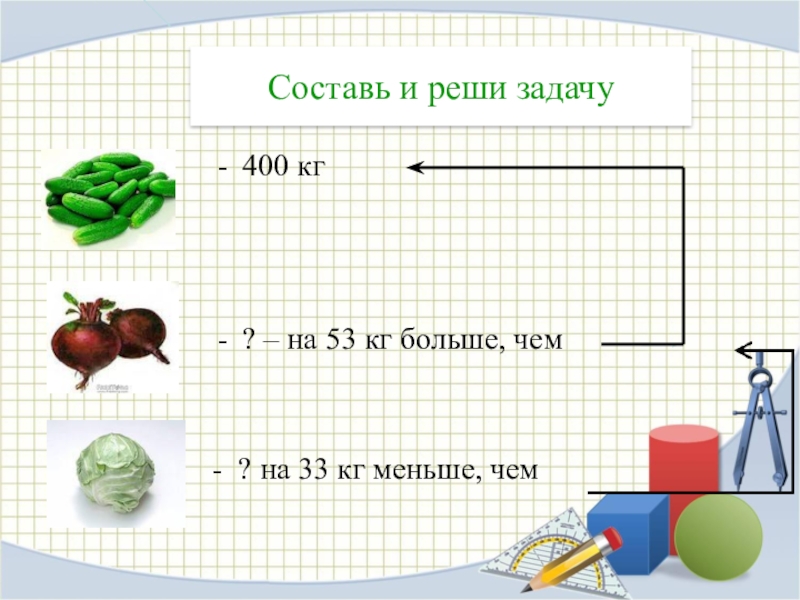 Составь и реши задачу

- 400 кг

- ? – на 53 кг больше, чем

- ? на 33 кг меньше, чем